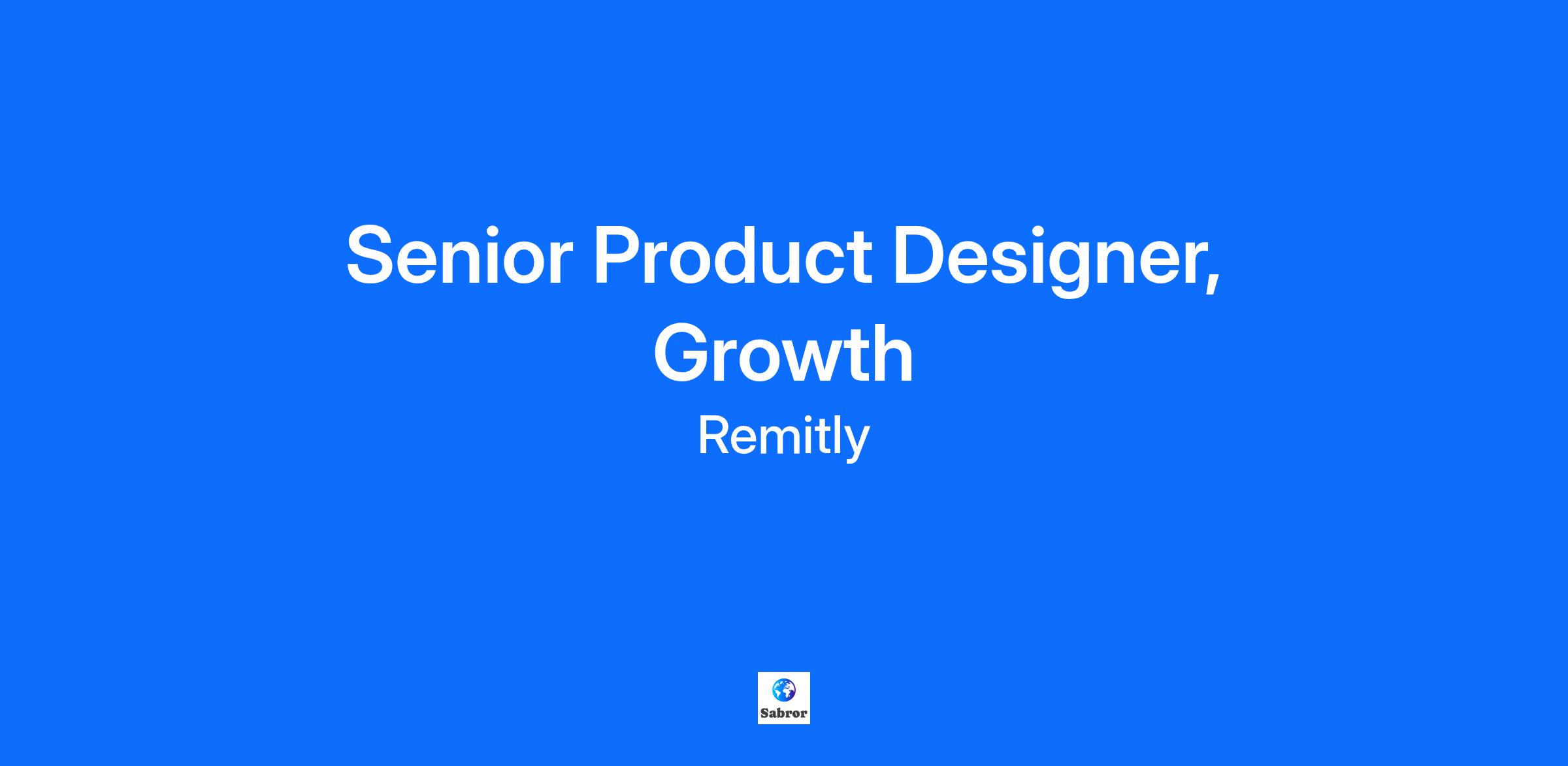 Senior Product Designer, Growth

Remitly

Sabror